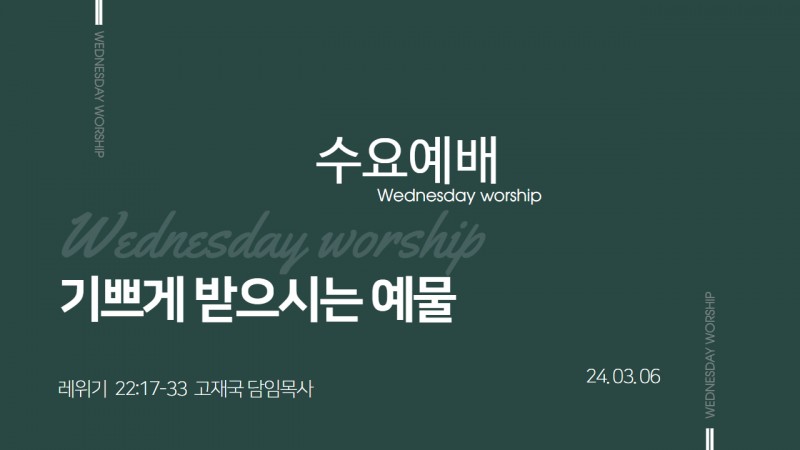 WEDNESDAY WORSHIP

수요예배
Wednesday worship

Wednesday worship

기쁘게 받으시는 예물

레위기 22:17-33 고재국 담임목사

24.03.06

WEDNESDAY WORSHIP